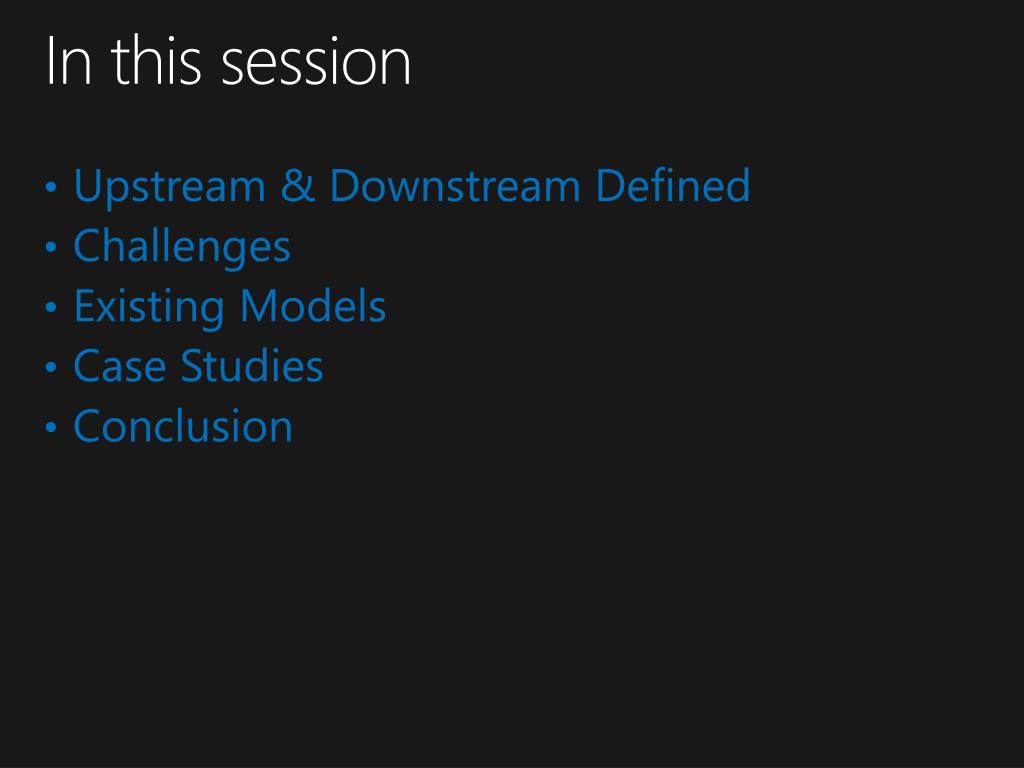 In this session

• Upstream & Downstream Defined
• Challenges
• Existing Models
• Case Studies
• Conclusion